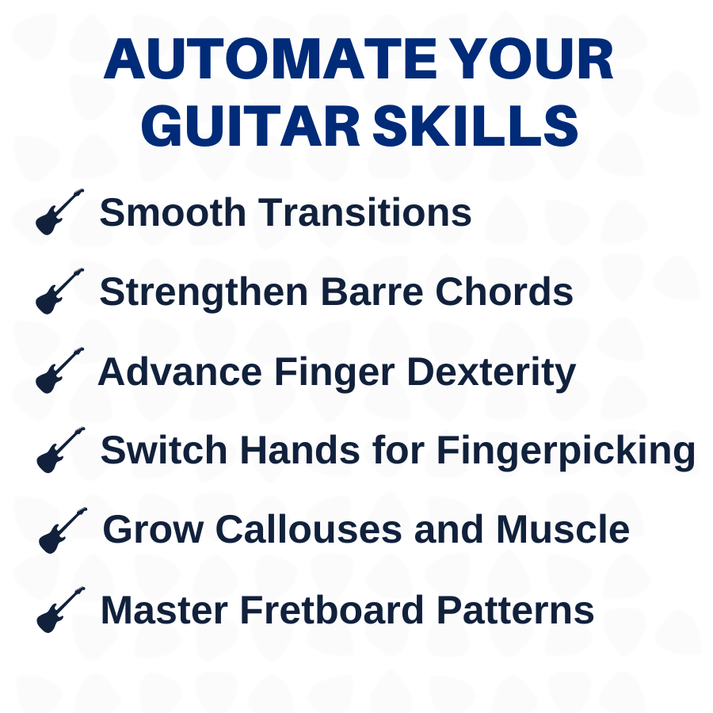 AUTOMATE YOUR GUITAR SKILLS

Smooth Transitions

Strengthen Barre Chords

Advance Finger Dexterity

Switch Hands for Fingerpicking

Grow Callouses and Muscle

Master Fretboard Patterns